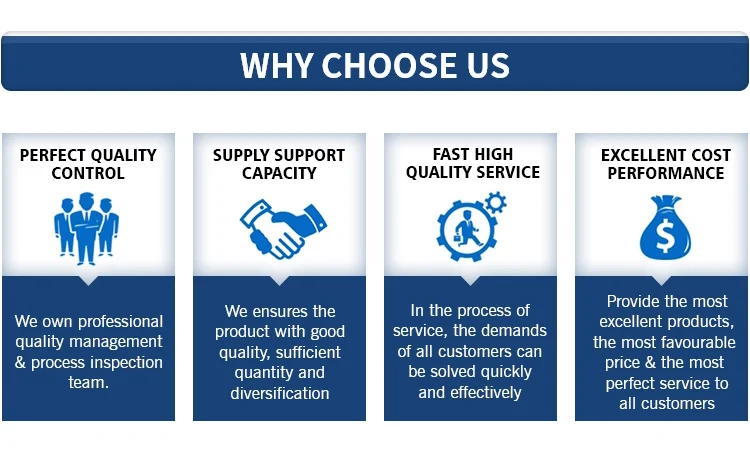 WHY CHOOSE US

PERFECT QUALITY CONTROL

We own professional quality management & process inspection team.

SUPPLY SUPPORT CAPACITY

We ensures the product with good quality, sufficient quantity and diversification

FAST HIGH QUALITY SERVICE

In the process of service, the demands of all customers can be solved quickly and effectively

EXCELLENT COST PERFORMANCE

$

Provide the most excellent products, the most favourable price & the most perfect service to all customers